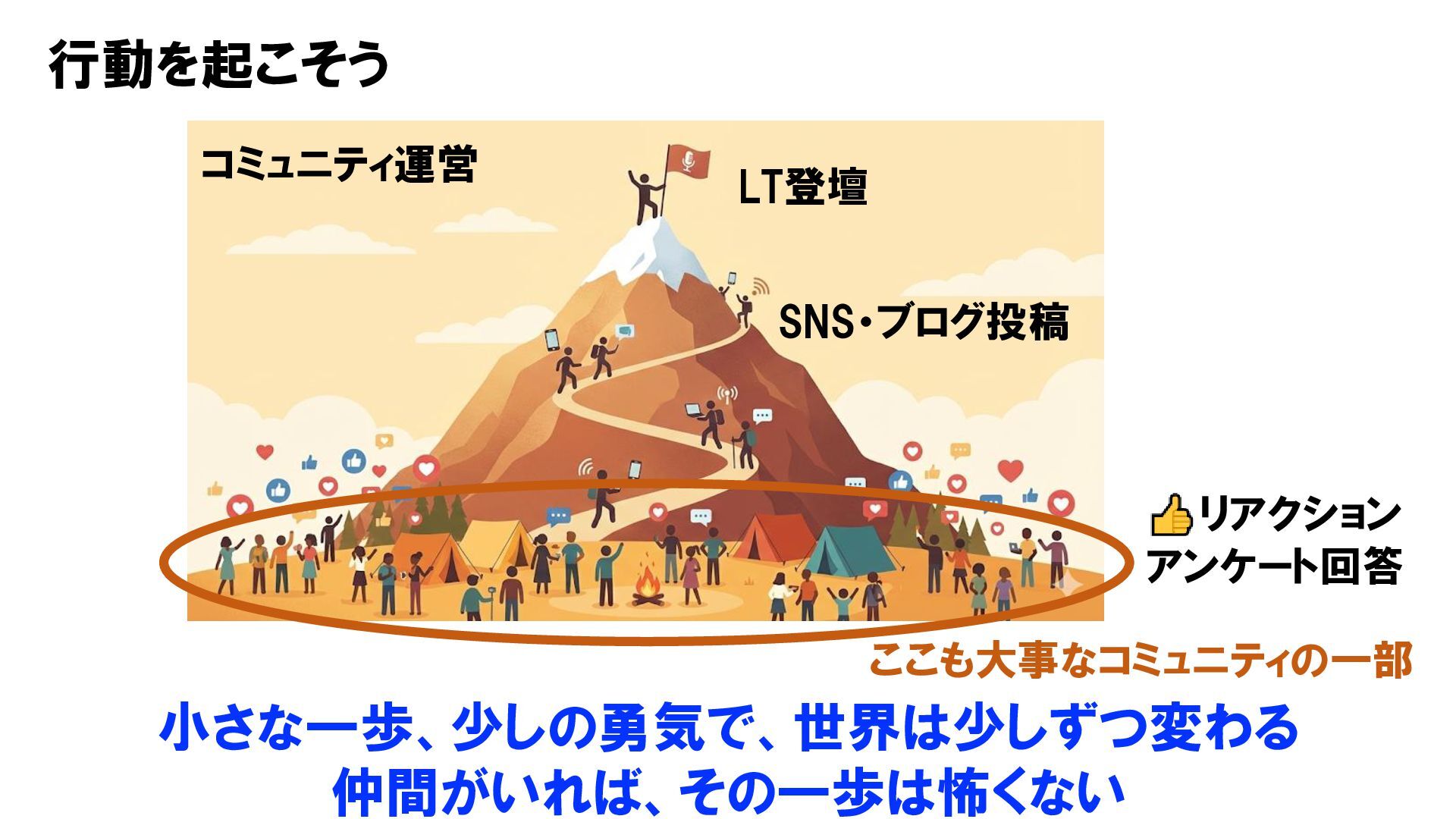 行動を起こそう

コミュニティ運営

LT登壇

SNS・ブログ投稿

👍リアクション
アンケート回答

ここも大事なコミュニティの一部

小さな一歩、少しの勇気で、世界は少しずつ変わる
仲間がいれば、その一歩は怖くない